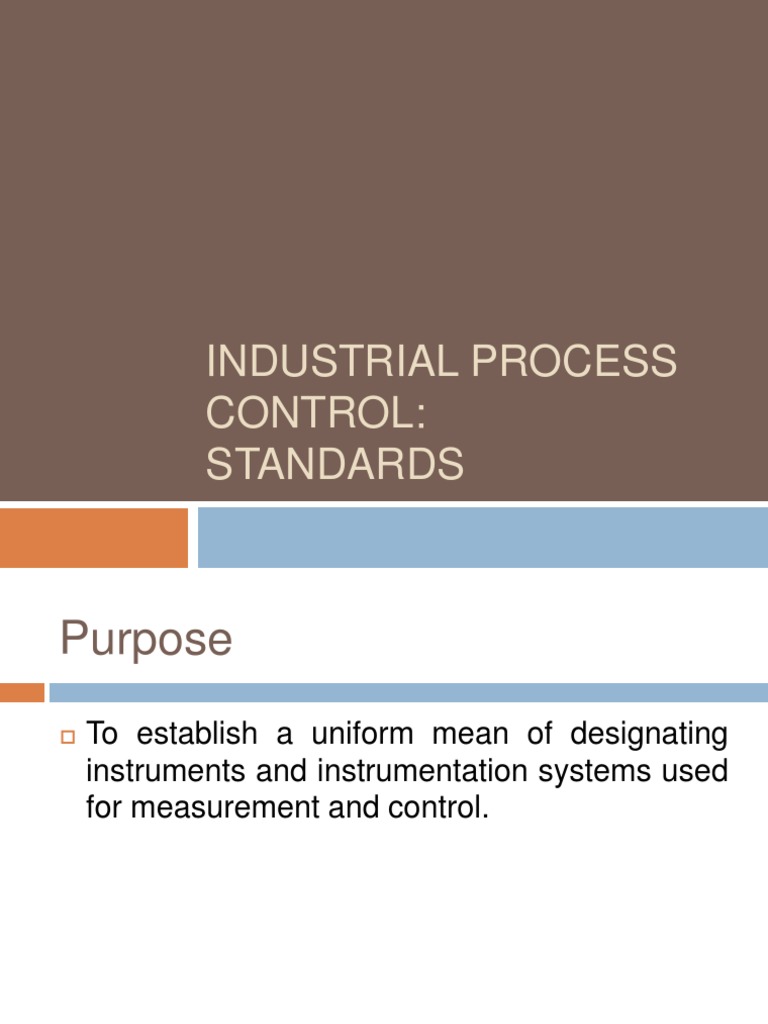 INDUSTRIAL PROCESS CONTROL: STANDARDS

Purpose

To establish a uniform mean of designating instruments and instrumentation systems used for measurement and control.